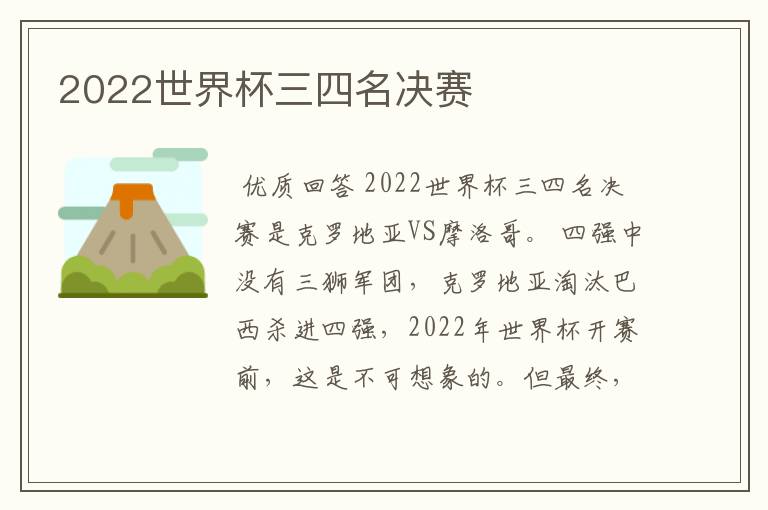 2022世界杯三四名决赛

优质回答 2022世界杯三四名决赛是克罗地亚VS摩洛哥。四强中没有三狮军团，克罗地亚淘汰巴西杀进四强，2022年世界杯开赛前，这是不可想象的。但最终，